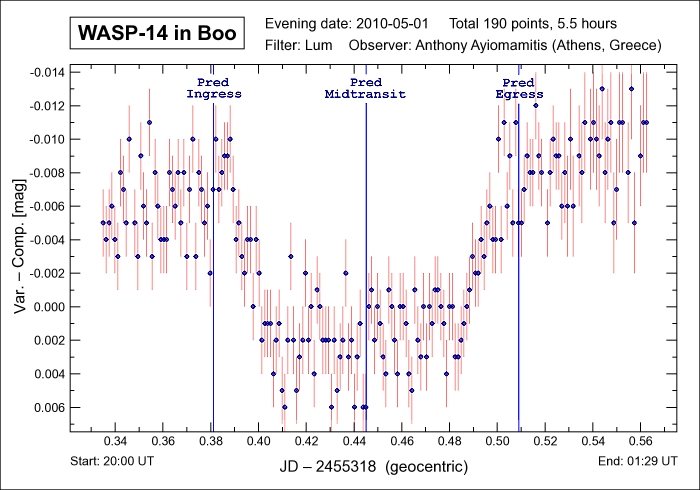 WASP-14 in Boo

Evening date: 2010-05-01 Total 190 points, 5.5 hours
Filter: Lum Observer: Anthony Ayiomamitis (Athens, Greece)

Pred Ingress
Pred Midtransit
Pred Egress

Var. – Comp. [mag]

-0.014
-0.012
-0.010
-0.008
-0.006
-0.004
-0.002
0.000
0.002
0.004
0.006

0.34 0.36 0.38 0.40 0.42 0.44 0.46 0.48 0.50 0.52 0.54 0.56

Start: 20:00 UT
JD – 2455318 (geocentric)
End: 01:29 UT